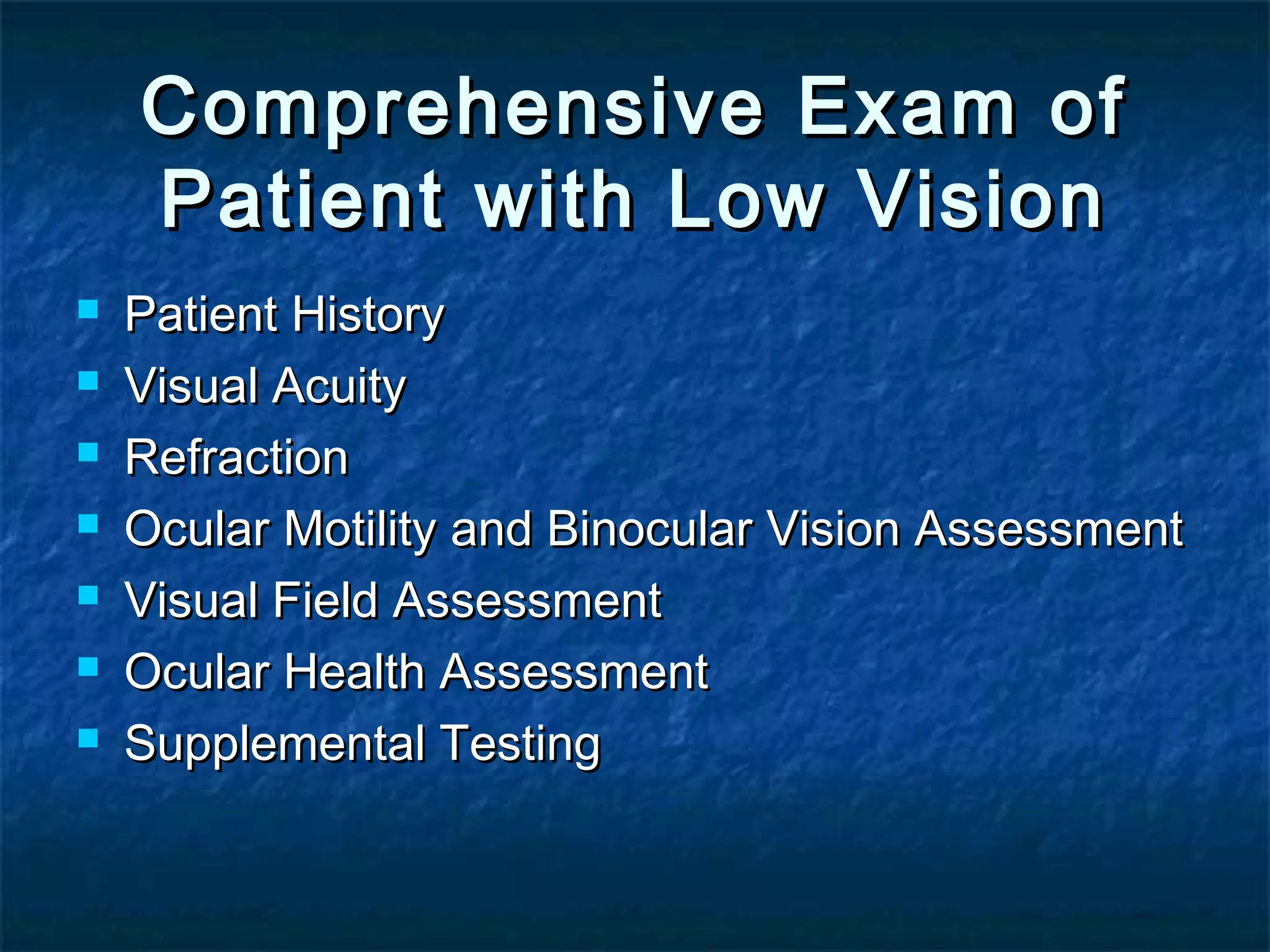 Comprehensive Exam of Patient with Low Vision

- Patient History
- Visual Acuity
- Refraction
- Ocular Motility and Binocular Vision Assessment
- Visual Field Assessment
- Ocular Health Assessment
- Supplemental Testing